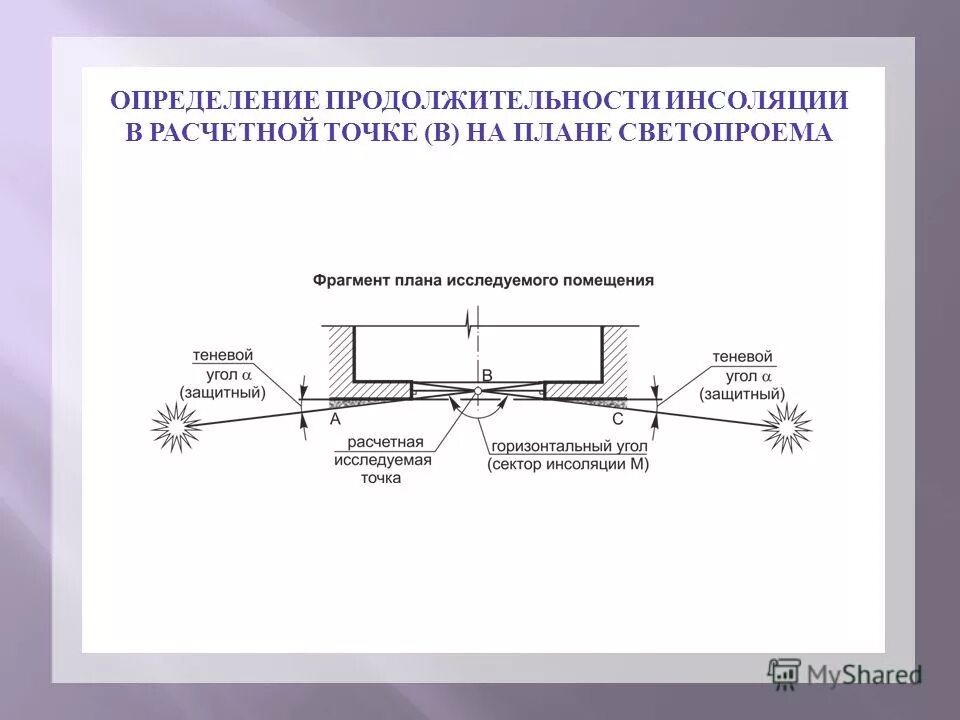 ОПРЕДЕЛЕНИЕ ПРОДОЛЖИТЕЛЬНОСТИ ИНСОЛЯЦИИ В РАСЧЕТНОЙ ТОЧКЕ (В) НА ПЛАНЕ СВЕТОПРОЕМА

Фрагмент плана исследуемого помещения

теневой угол $\alpha$ (защитный)

B

теневой угол $\alpha$ (защитный)

A

C

расчетная исследуемая точка

горизонтальный угол (сектор инсоляции М)

MyShared